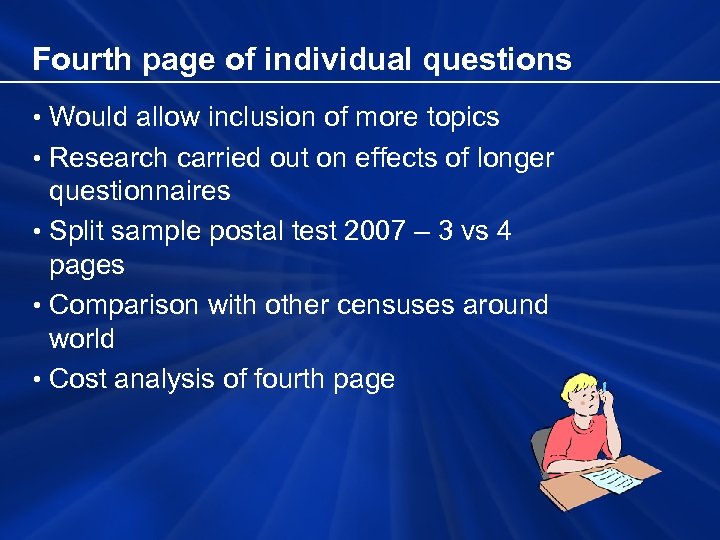 Fourth page of individual questions

• Would allow inclusion of more topics
• Research carried out on effects of longer questionnaires
• Split sample postal test 2007 – 3 vs 4 pages
• Comparison with other censuses around world
• Cost analysis of fourth page